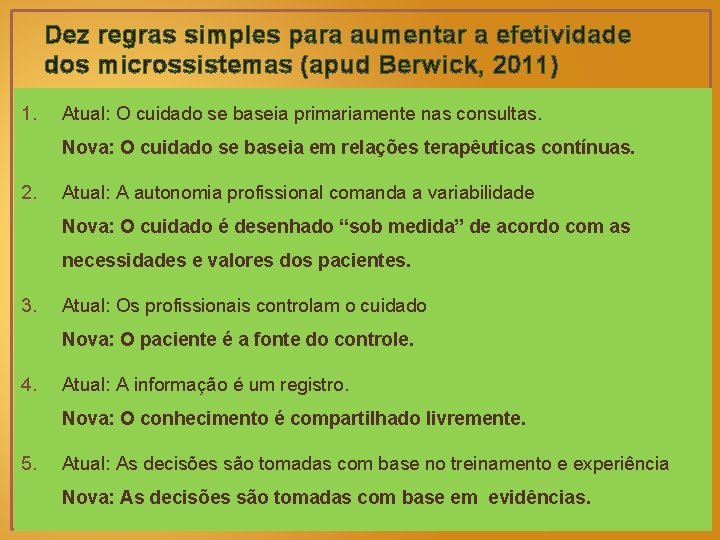 Dez regras simples para aumentar a efetividade dos microssistemas (apud Berwick, 2011)

1. Atual: O cuidado se baseia primariamente nas consultas.
Nova: O cuidado se baseia em relações terapêuticas contínuas.

2. Atual: A autonomia profissional comanda a variabilidade
Nova: O cuidado é desenhado “sob medida” de acordo com as necessidades e valores dos pacientes.

3. Atual: Os profissionais controlam o cuidado
Nova: O paciente é a fonte do controle.

4. Atual: A informação é um registro.
Nova: O conhecimento é compartilhado livremente.

5. Atual: As decisões são tomadas com base no treinamento e experiência
Nova: As decisões são tomadas com base em evidências.